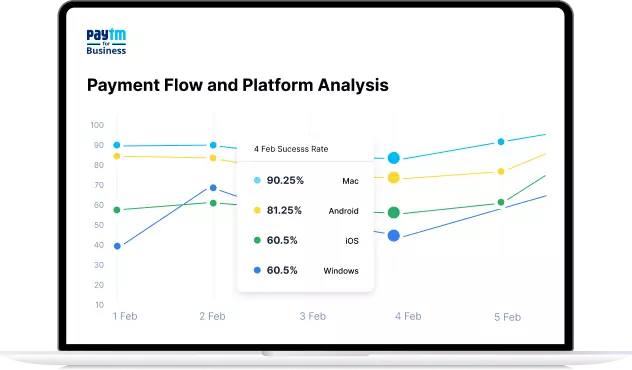 Paytm for Business

Payment Flow and Platform Analysis

100
90
80
70
60
50
40
30
20
10

4 Feb Sucesss Rate

90.25% Mac
81.25% Android
60.5% iOS
60.5% Windows

1 Feb 2 Feb 3 Feb 4 Feb 5 Feb